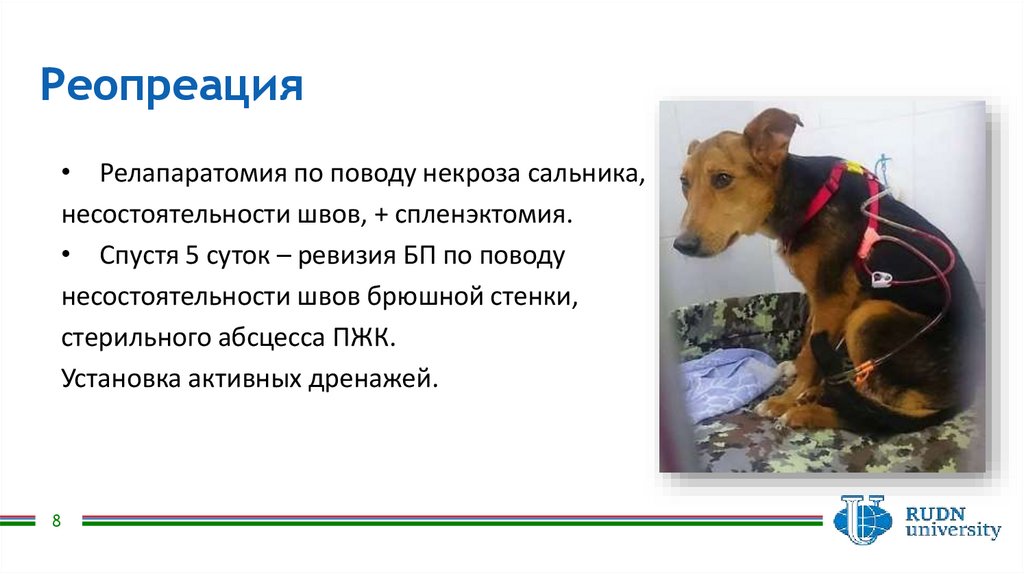 Реопреация

• Релапаратомия по поводу некроза сальника, несостоятельности швов, + спленэктомия.

• Спустя 5 суток – ревизия БП по поводу несостоятельности швов брюшной стенки, стерильного абсцесса ПЖК.

Установка активных дренажей.

8

RUDN university